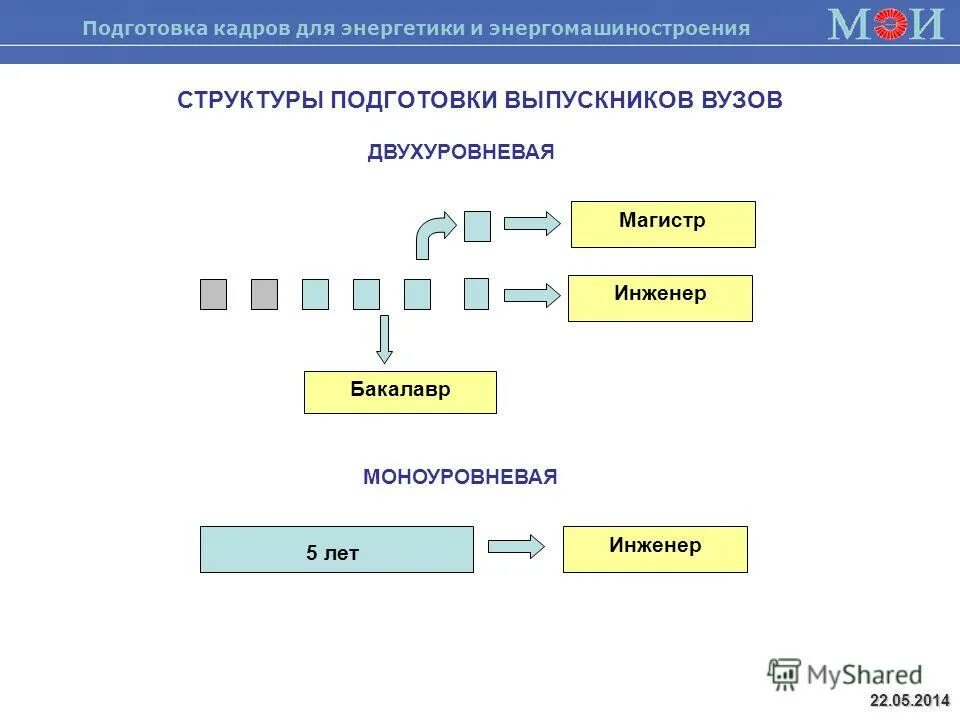 Подготовка кадров для энергетики и энергомашиностроения

МЭИ

СТРУКТУРЫ ПОДГОТОВКИ ВЫПУСКНИКОВ ВУЗОВ

ДВУХУРОВНЕВАЯ

Магистр

Инженер

Бакалавр

МОНОУРОВНЕВАЯ

5 лет

Инженер

MyShared

22.05.2014